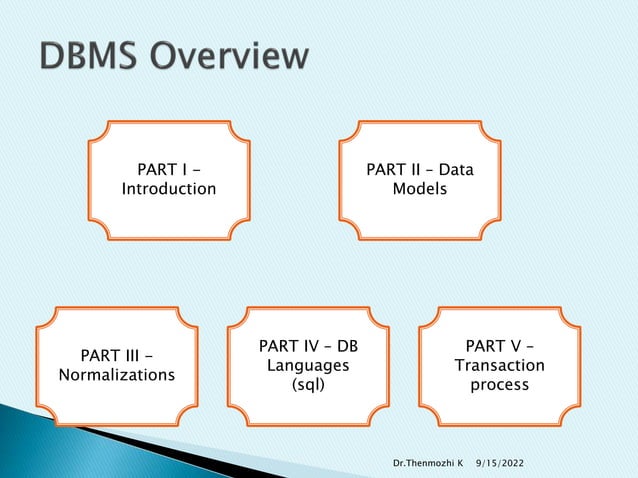 DBMS Overview

PART I – Introduction

PART II – Data Models

PART III – Normalizations

PART IV – DB Languages (sql)

PART V – Transaction process

Dr.Thenmozhi K 9/15/2022